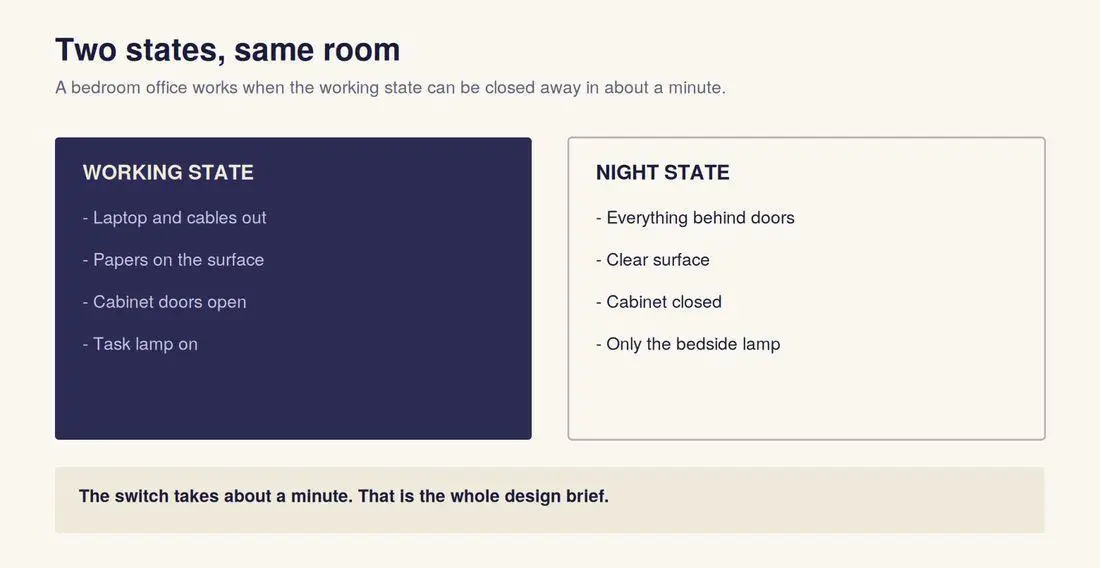 Two states, same room

A bedroom office works when the working state can be closed away in about a minute.

WORKING STATE

- Laptop and cables out

- Papers on the surface

- Cabinet doors open

- Task lamp on

NIGHT STATE

- Everything behind doors

- Clear surface

- Cabinet closed

- Only the bedside lamp

The switch takes about a minute. That is the whole design brief.